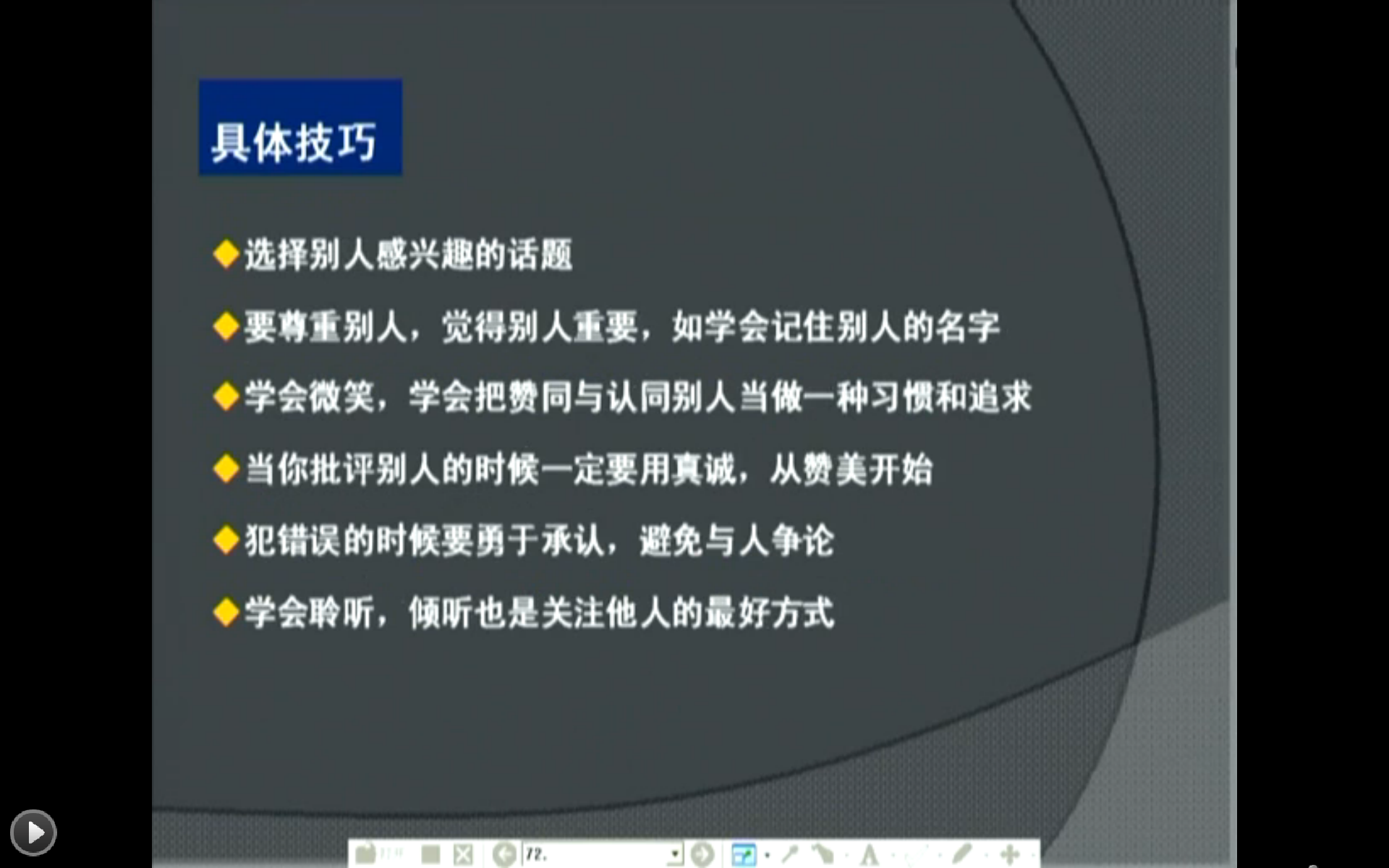 具体技巧

◆选择别人感兴趣的话题

◆要尊重别人，觉得别人重要，如学会记住别人的名字

◆学会微笑，学会把赞同与认同别人当做一种习惯和追求

◆当你批评别人的时候一定要用真诚，从赞美开始

◆犯错误的时候要勇于承认，避免与人争论

◆学会聆听，倾听也是关注他人的最好方式

72.